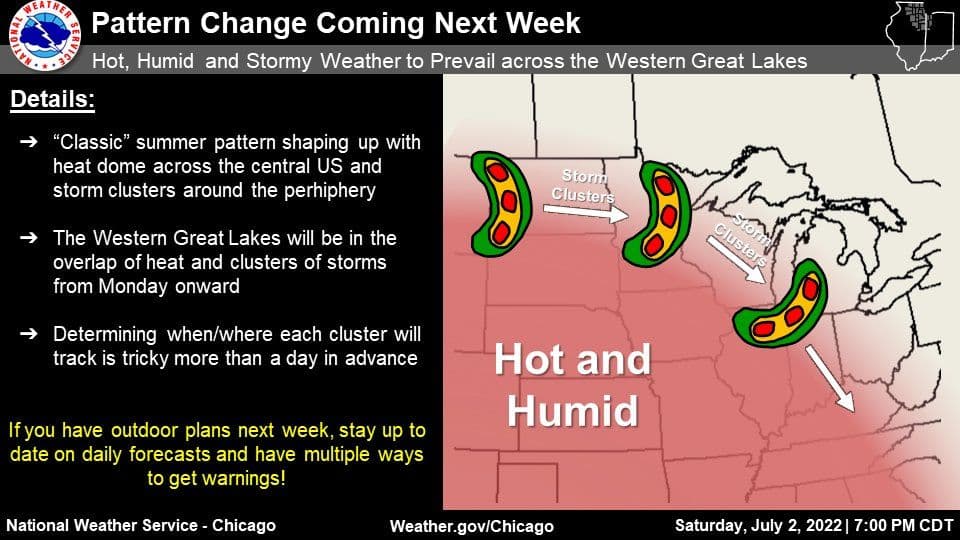 NATIONAL WEATHER SERVICE

Pattern Change Coming Next Week

Hot, Humid and Stormy Weather to Prevail across the Western Great Lakes

Details:

➔ "Classic" summer pattern shaping up with heat dome across the central US and storm clusters around the perhiphery

➔ The Western Great Lakes will be in the overlap of heat and clusters of storms from Monday onward

➔ Determining when/where each cluster will track is tricky more than a day in advance

If you have outdoor plans next week, stay up to date on daily forecasts and have multiple ways to get warnings!

Storm Clusters

Storm Clusters

Hot and Humid

National Weather Service - Chicago

Weather.gov/Chicago

Saturday, July 2, 2022 | 7:00 PM CDT